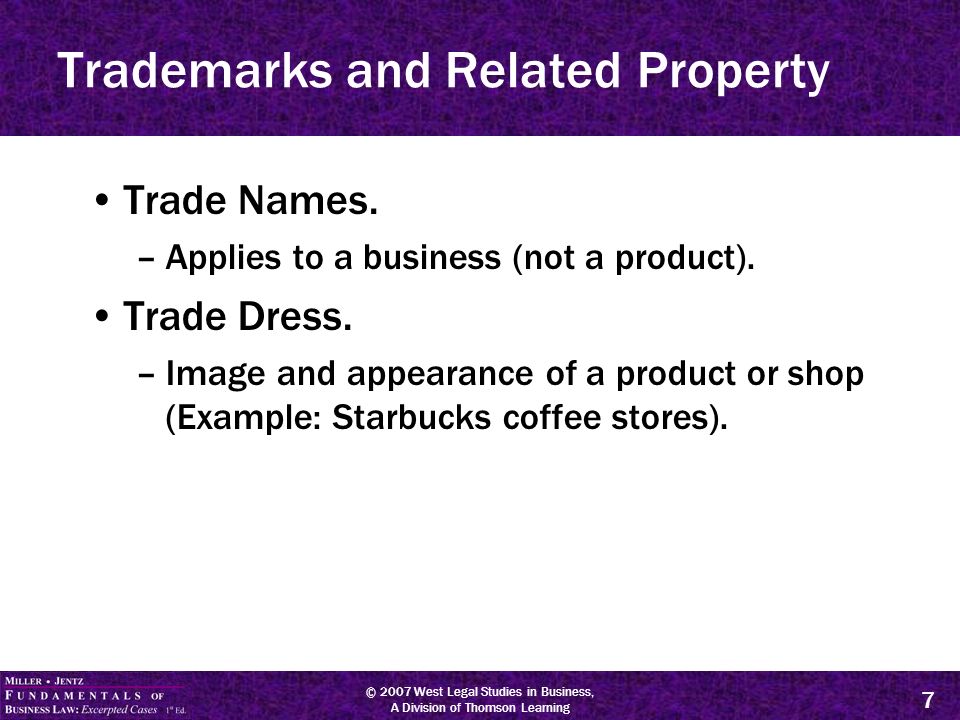 Trademarks and Related Property

• Trade Names.
– Applies to a business (not a product).

• Trade Dress.
– Image and appearance of a product or shop (Example: Starbucks coffee stores).

MILLER • JENTZ
FUNDAMENTALS OF
BUSINESS LAW: Excerpted Cases 1st Ed.

© 2007 West Legal Studies in Business, A Division of Thomson Learning

7